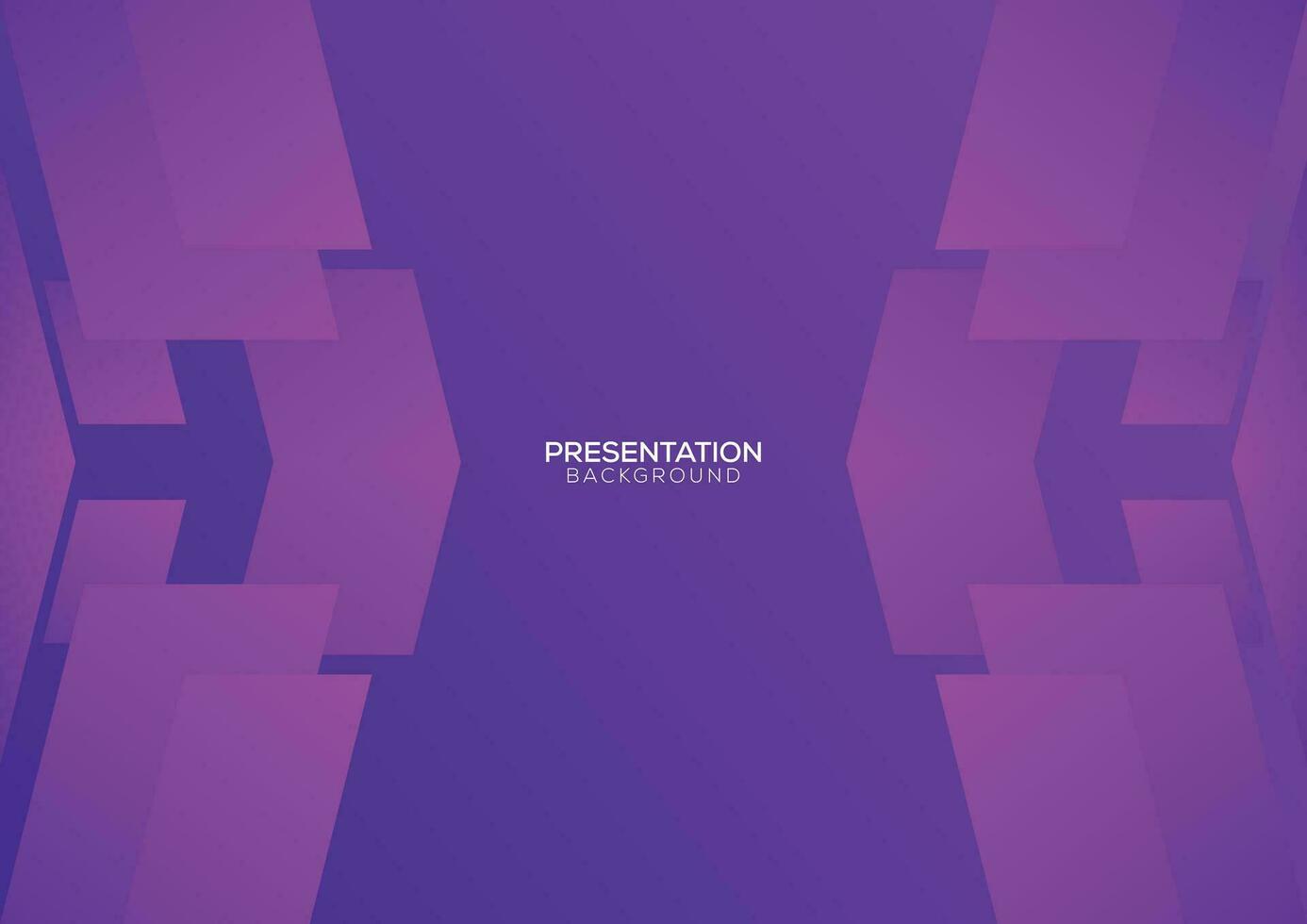 PRESENTATION
BACKGROUND